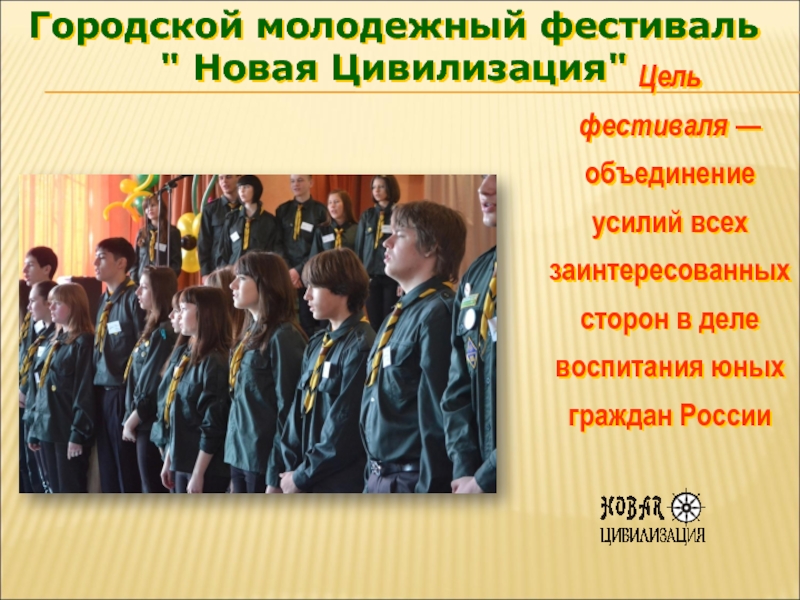 Городской молодежный фестиваль " Новая Цивилизация"

Цель фестиваля — объединение усилий всех заинтересованных сторон в деле воспитания юных граждан России

НОВАЯ ЦИВИЛИЗАЦИЯ